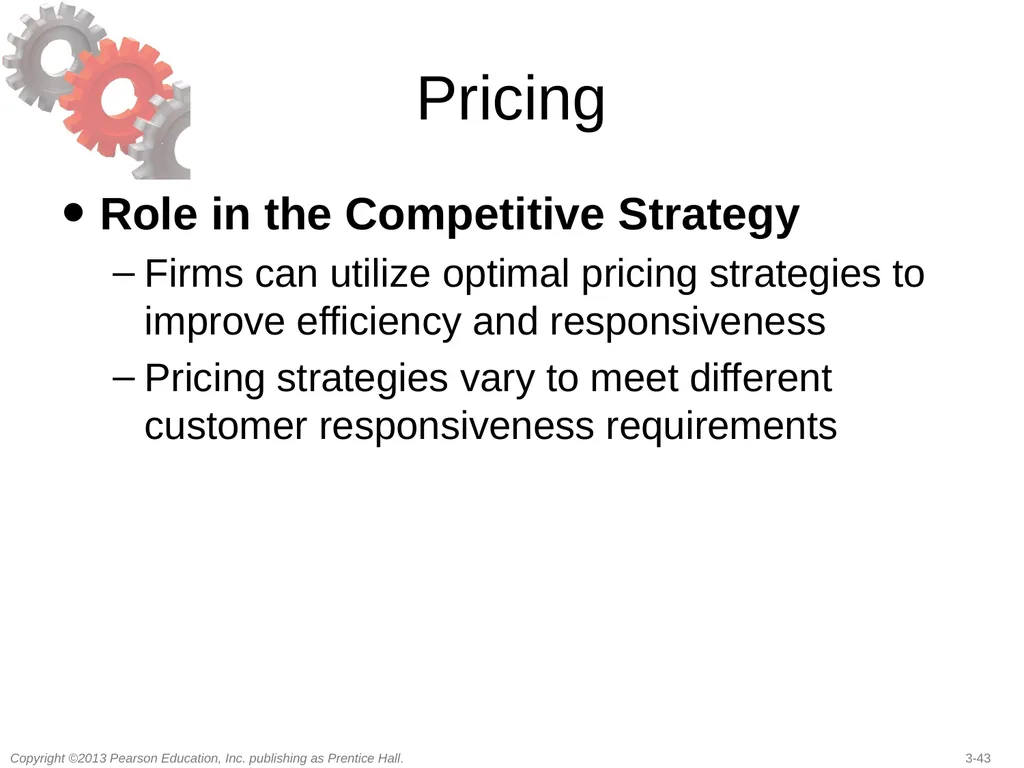 Pricing

• Role in the Competitive Strategy

– Firms can utilize optimal pricing strategies to improve efficiency and responsiveness

– Pricing strategies vary to meet different customer responsiveness requirements

Copyright ©2013 Pearson Education, Inc. publishing as Prentice Hall.

3-43